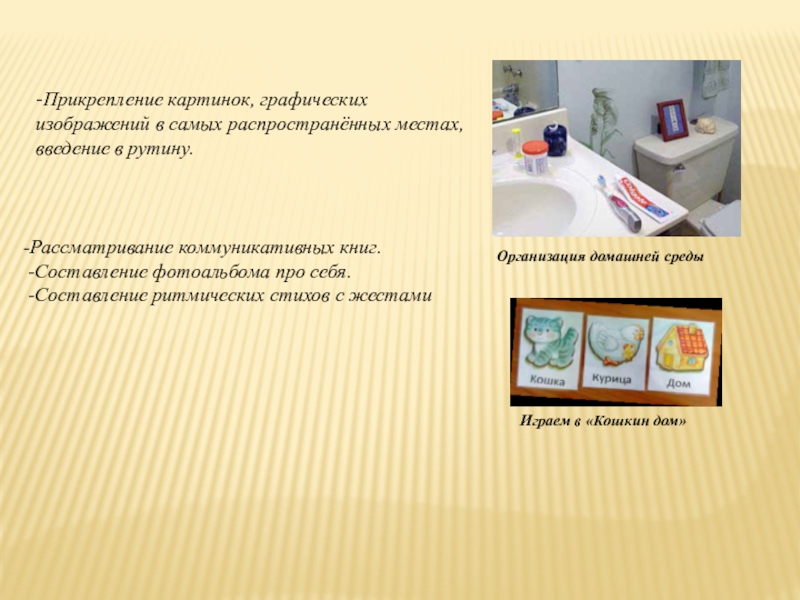 -Прикрепление картинок, графических изображений в самых распространённых местах, введение в рутину.

-Рассматривание коммуникативных книг.
-Составление фотоальбома про себя.
-Составление ритмических стихов с жестами

Организация домашней среды

Кошка
Курица
Дом

Играем в «Кошкин дом»